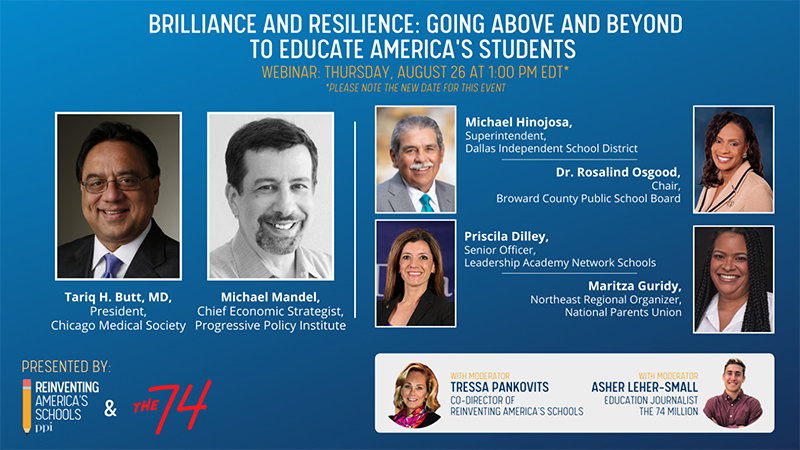 BRILLIANCE AND RESILIENCE: GOING ABOVE AND BEYOND TO EDUCATE AMERICA'S STUDENTS

WEBINAR: THURSDAY, AUGUST 26 AT 1:00 PM EDT*

*PLEASE NOTE THE NEW DATE FOR THIS EVENT

Tariq H. Butt, MD, President, Chicago Medical Society

Michael Mandel, Chief Economic Strategist, Progressive Policy Institute

Michael Hinojosa, Superintendent, Dallas Independent School District

Dr. Rosalind Osgood, Chair, Broward County Public School Board

Priscila Dilley, Senior Officer, Leadership Academy Network Schools

Maritza Guridy, Northeast Regional Organizer, National Parents Union

PRESENTED BY:

REINVENTING AMERICA'S SCHOOLS ppi & THE 74

WITH MODERATOR
TRESSA PANKOVITS
CO-DIRECTOR OF REINVENTING AMERICA'S SCHOOLS

WITH MODERATOR
ASHER LEHER-SMALL
EDUCATION JOURNALIST
THE 74 MILLION